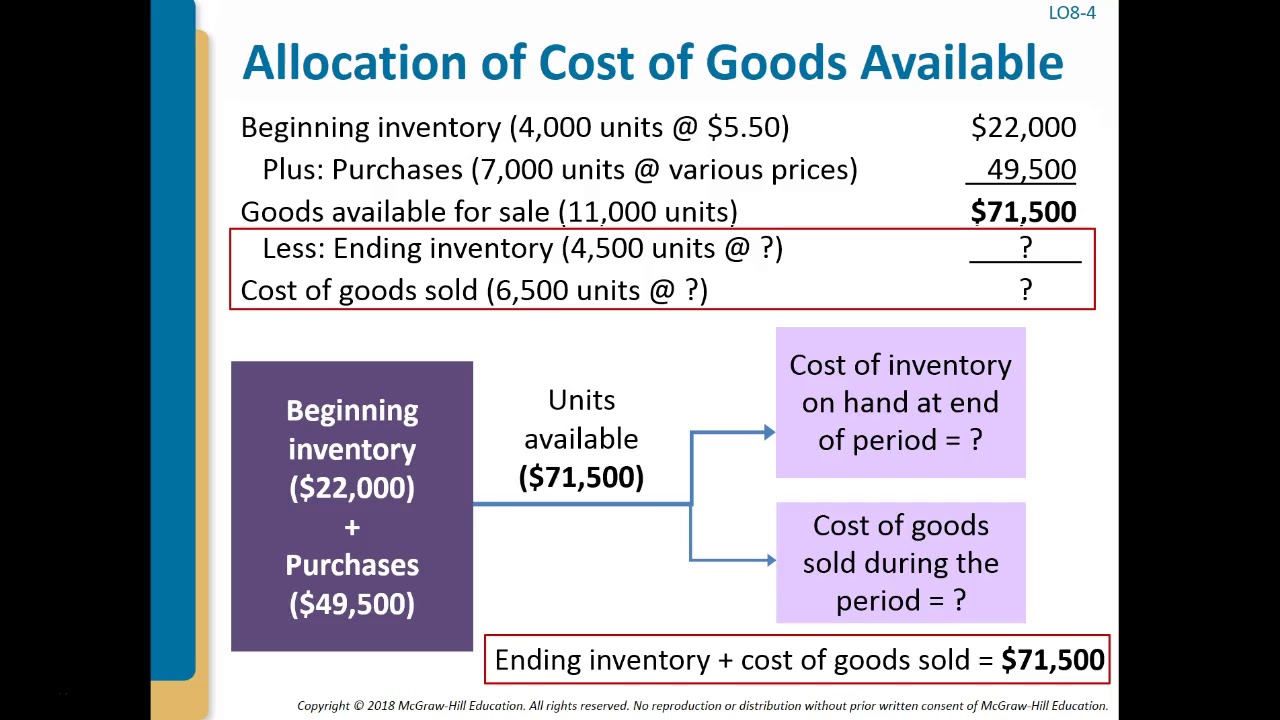 LO8-4

Allocation of Cost of Goods Available

Beginning inventory (4,000 units @ $5.50) $22,000
Plus: Purchases (7,000 units @ various prices) 49,500
Goods available for sale (11,000 units) $71,500
Less: Ending inventory (4,500 units @ ?) ?
Cost of goods sold (6,500 units @ ?) ?

Beginning inventory ($22,000) + Purchases ($49,500)

Units available ($71,500)

Cost of inventory on hand at end of period = ?

Cost of goods sold during the period = ?

Ending inventory + cost of goods sold = $71,500

Copyright © 2018 McGraw-Hill Education. All rights reserved. No reproduction or distribution without prior written consent of McGraw-Hill Education.